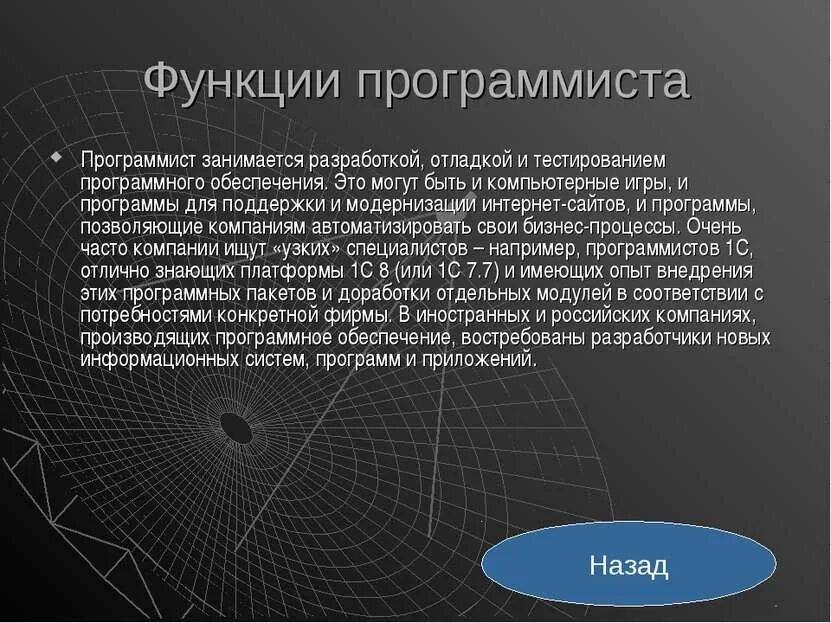 Функции программиста

Программист занимается разработкой, отладкой и тестированием программного обеспечения. Это могут быть и компьютерные игры, и программы для поддержки и модернизации интернет-сайтов, и программы, позволяющие компаниям автоматизировать свои бизнес-процессы. Очень часто компании ищут «узких» специалистов – например, программистов 1С, отлично знающих платформы 1С 8 (или 1С 7.7) и имеющих опыт внедрения этих программных пакетов и доработки отдельных модулей в соответствии с потребностями конкретной фирмы. В иностранных и российских компаниях, производящих программное обеспечение, востребованы разработчики новых информационных систем, программ и приложений.

Назад